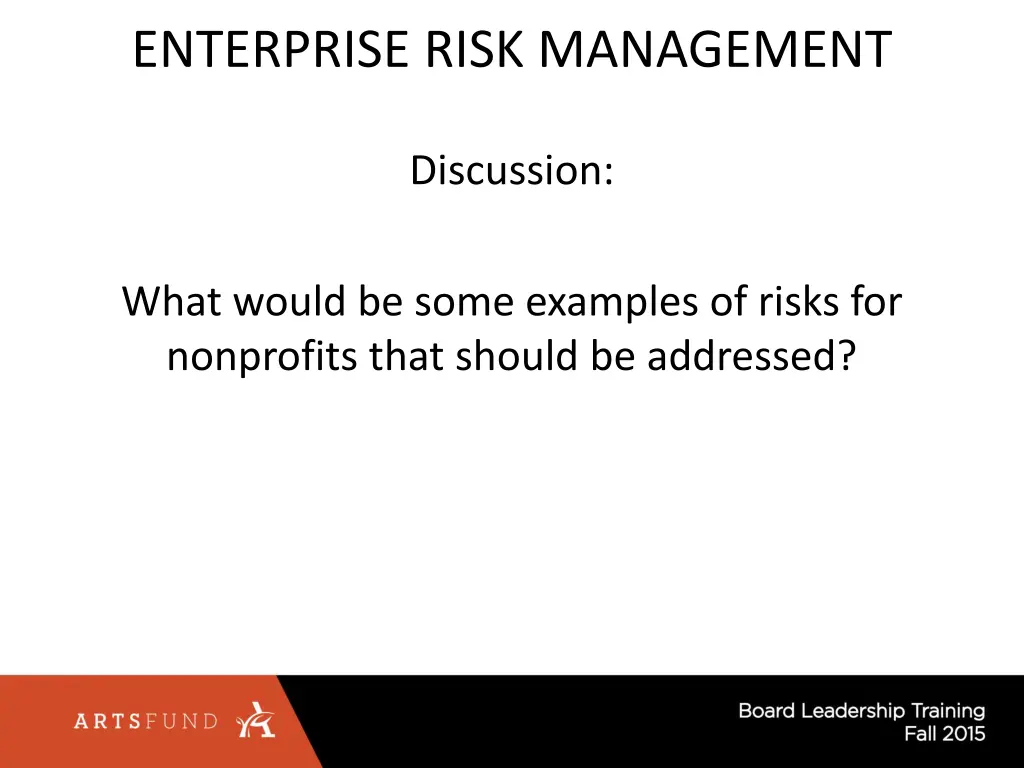 ENTERPRISE RISK MANAGEMENT

Discussion:

What would be some examples of risks for nonprofits that should be addressed?

ARTSFUND

Board Leadership Training
Fall 2015